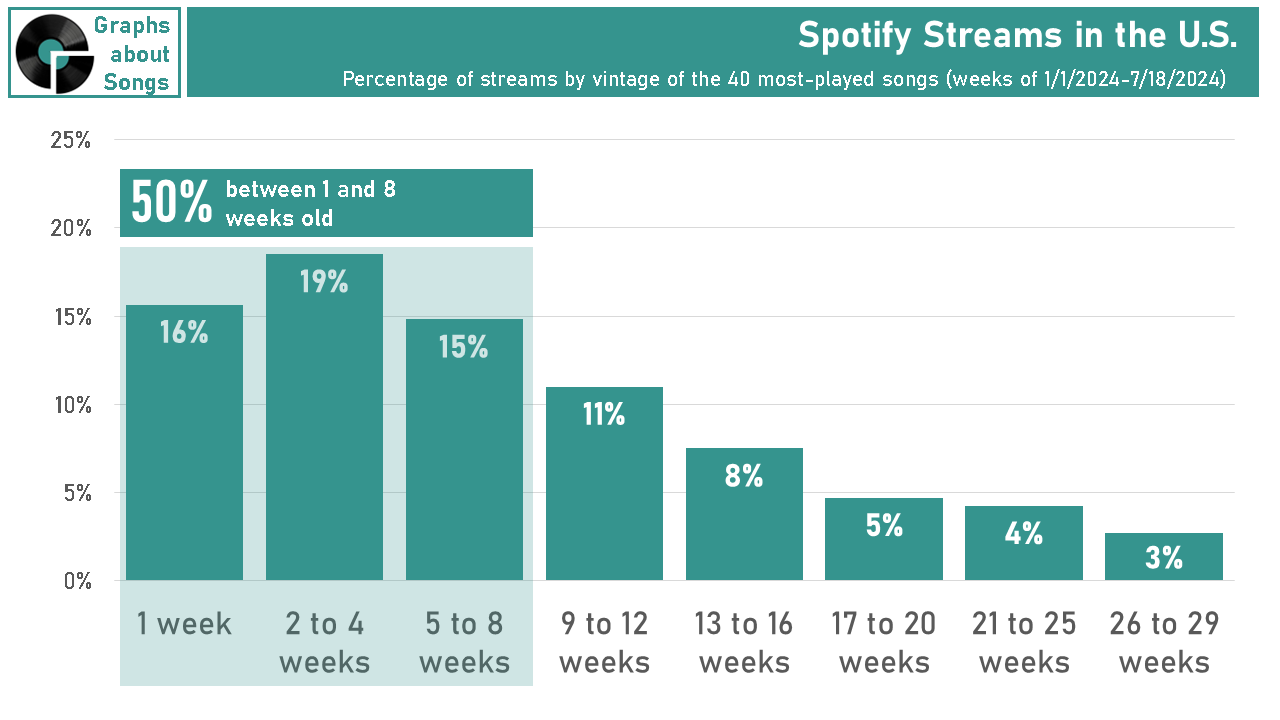 Graphs about Songs

Spotify Streams in the U.S.

Percentage of streams by vintage of the 40 most-played songs (weeks of 1/1/2024-7/18/2024)

25%
20%
15%
10%
5%
0%

50% between 1 and 8 weeks old

16%
19%
15%
11%
8%
5%
4%
3%

1 week
2 to 4 weeks
5 to 8 weeks
9 to 12 weeks
13 to 16 weeks
17 to 20 weeks
21 to 25 weeks
26 to 29 weeks